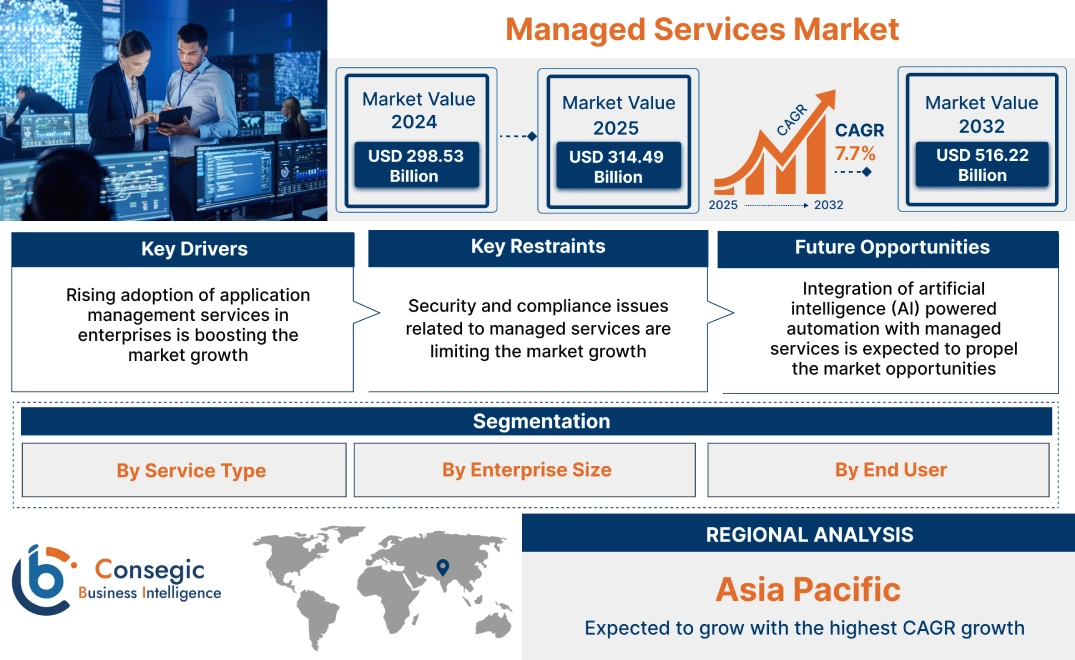 Managed Services Market

Market Value 2024
USD 298.53 Billion

Market Value 2025
USD 314.49 Billion

CAGR
CAGR 7.7%
2025 2032

Market Value 2032
USD 516.22 Billion

Key Drivers
Rising adoption of application management services in enterprises is boosting the market growth

Key Restraints
Security and compliance issues related to managed services are limiting the market growth

Future Opportunities
Integration of artificial intelligence (AI) powered automation with managed services is expected to propel the market opportunities

Segmentation
By Service Type
By Enterprise Size
By End User

Consegic Business Intelligence

REGIONAL ANALYSIS
Asia Pacific
Expected to grow with the highest CAGR growth